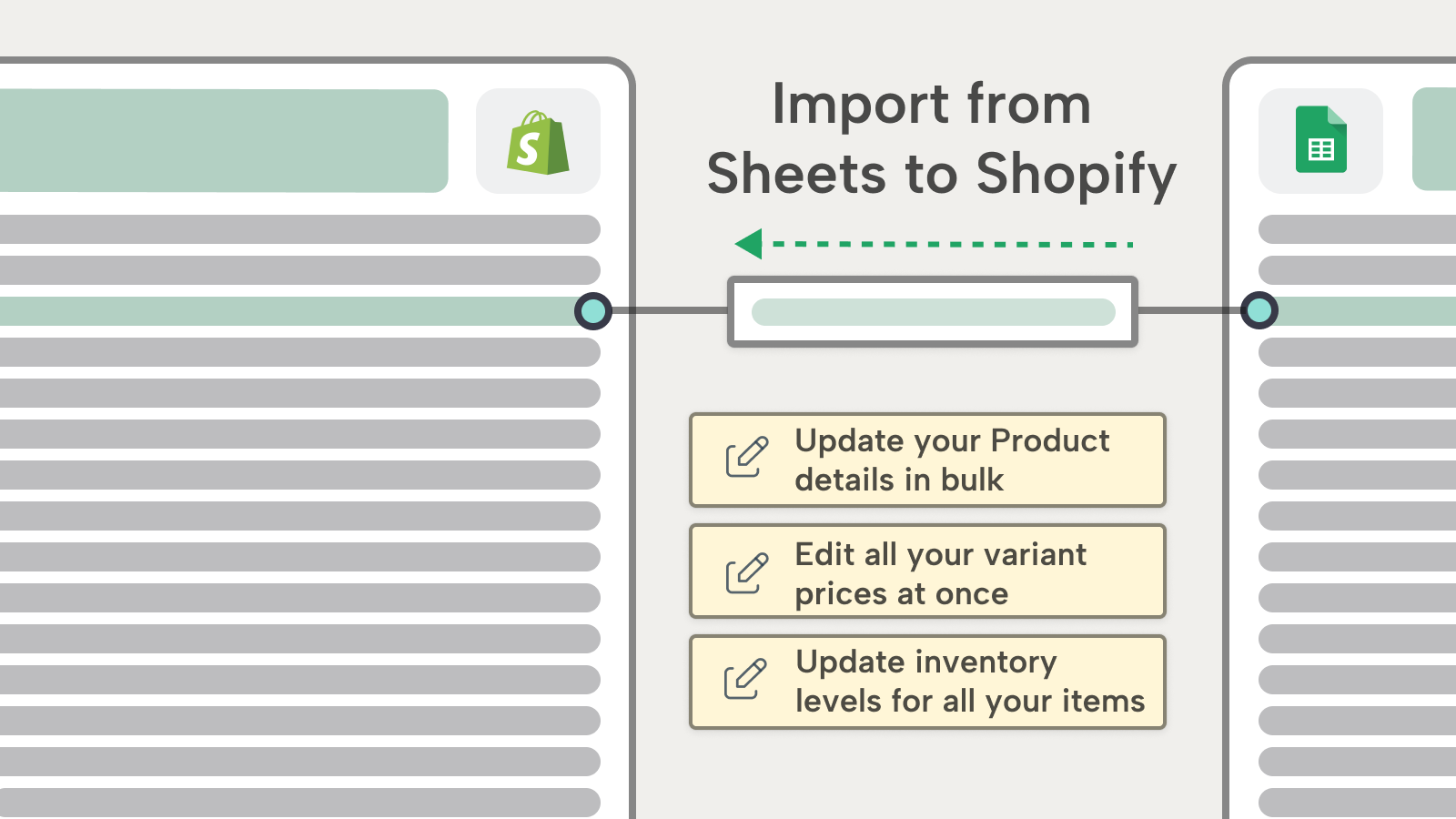 Import from Sheets to Shopify

Update your Product details in bulk

Edit all your variant prices at once

Update inventory levels for all your items